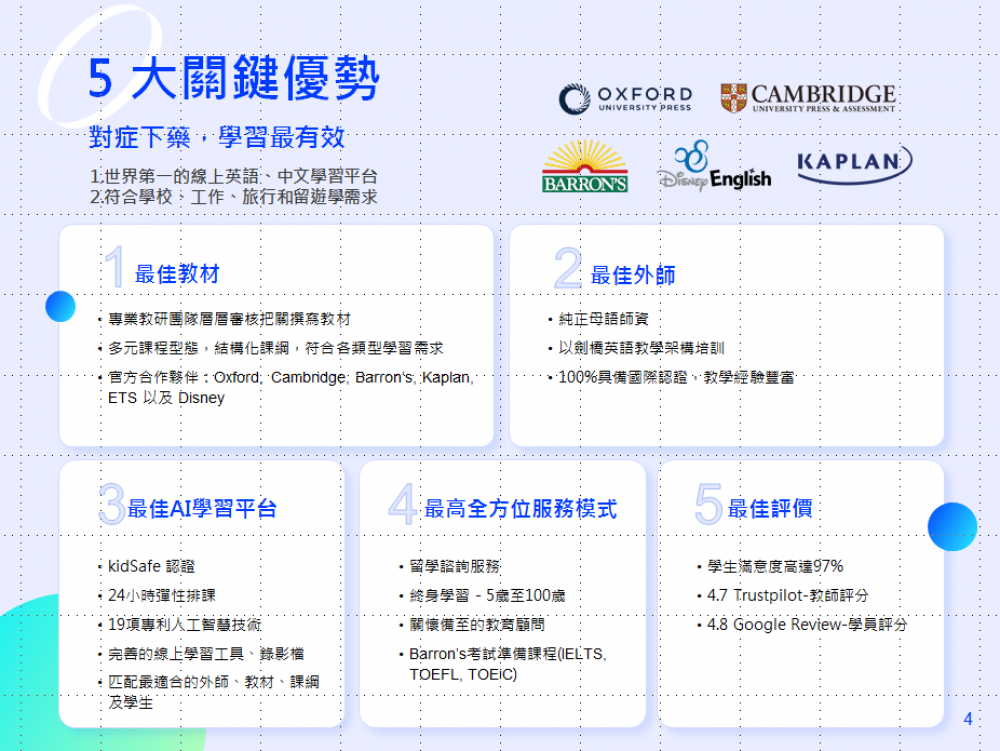 5 大關鍵優勢

對症下藥，學習最有效

1.世界第一的線上英語、中文學習平台
2.符合學校、工作、旅行和留遊學需求

OXFORD UNIVERSITY PRESS

CAMBRIDGE UNIVERSITY PRESS & ASSESSMENT

BARRON'S

Disney English

KAPLAN

1 最佳教材

• 專業教研團隊層層審核把關撰寫教材
• 多元課程型態，結構化課綱，符合各類型學習需求
• 官方合作夥伴：Oxford, Cambridge, Barron's, Kaplan, ETS 以及 Disney

2 最佳外師

• 純正母語師資
• 以劍橋英語教學架構培訓
• 100%具備國際認證，教學經驗豐富

3 最佳AI學習平台

• kidSafe 認證
• 24小時彈性排課
• 19項專利人工智慧技術
• 完善的線上學習工具、錄影檔
• 匹配最適合的外師、教材、課綱及學生

4 最高全方位服務模式

• 留學諮詢服務
• 終身學習 - 5歲至100歲
• 關懷備至的教育顧問
• Barron's考試準備課程(IELTS, TOEFL, TOEIC)

5 最佳評價

• 學生滿意度高達97%
• 4.7 Trustpilot-教師評分
• 4.8 Google Review-學員評分

4